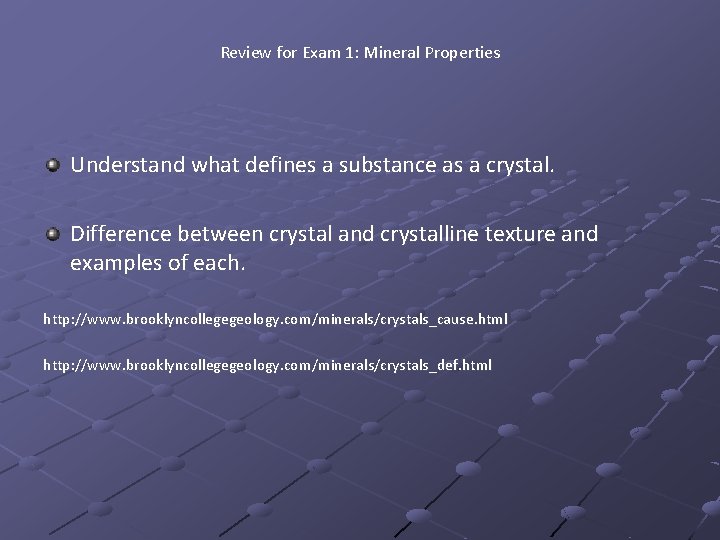 Review for Exam 1: Mineral Properties

Understand what defines a substance as a crystal.

Difference between crystal and crystalline texture and examples of each.

http://www.brooklyncollegegeology.com/minerals/crystals_cause.html

http://www.brooklyncollegegeology.com/minerals/crystals_def.html